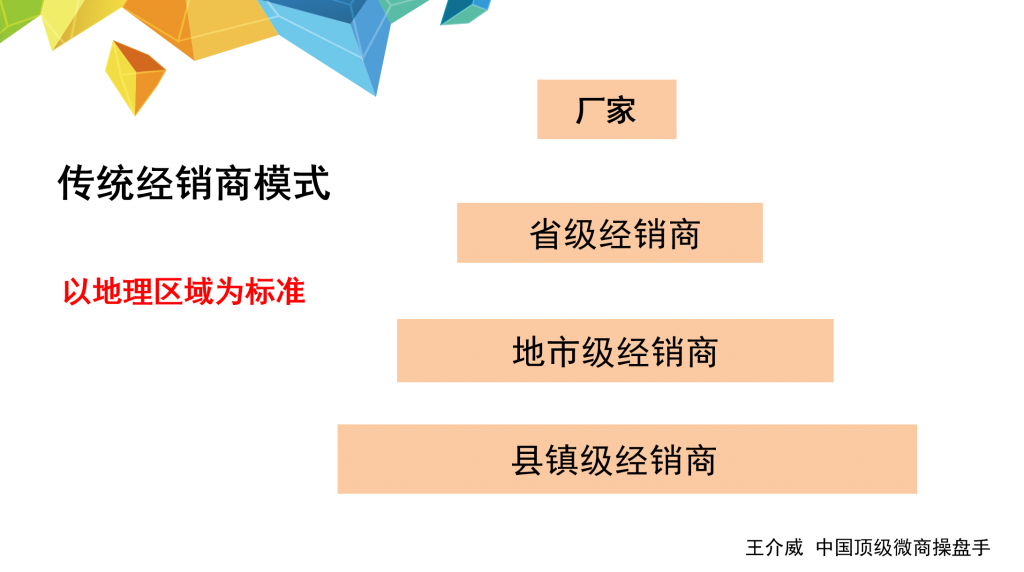 传统经销商模式

以地理区域为标准

厂家

省级经销商

地市级经销商

县镇级经销商

王介威 中国顶级微商操盘手